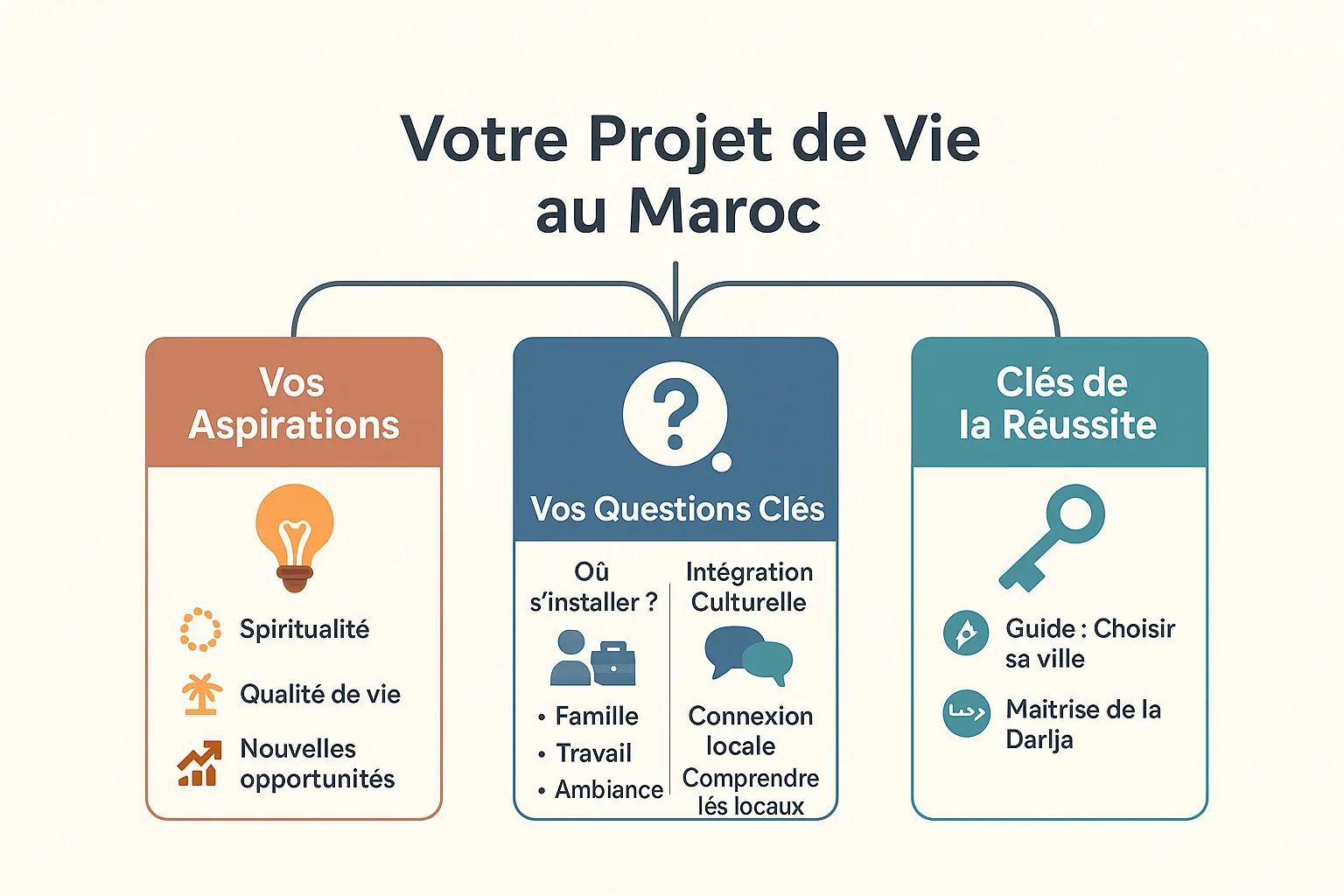 Votre Projet de Vie au Maroc

Vos Aspirations

Spiritualité

Qualité de vie

Nouvelles opportunités

?

Vos Questions Clés

Où s'installer ?

• Famille
• Travail
• Ambiance

Intégration Culturelle

Connexion locale

Comprendre lés locaux

Clés de la Réussite

Guide : Choisir sa ville

Maitrise de la Darlja